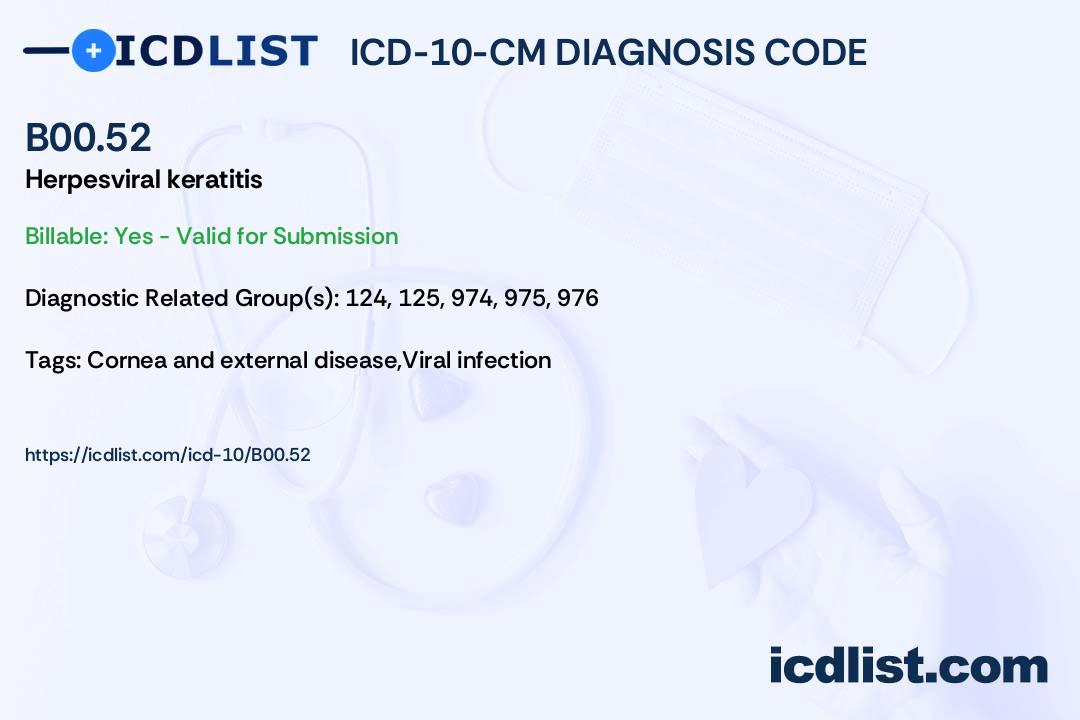 ICDLIST ICD-10-CM DIAGNOSIS CODE

B00.52

Herpesviral keratitis

Billable: Yes - Valid for Submission

Diagnostic Related Group(s): 124, 125, 974, 975, 976

Tags: Cornea and external disease,Viral infection

https://icdlist.com/icd-10/B00.52

icdlist.com